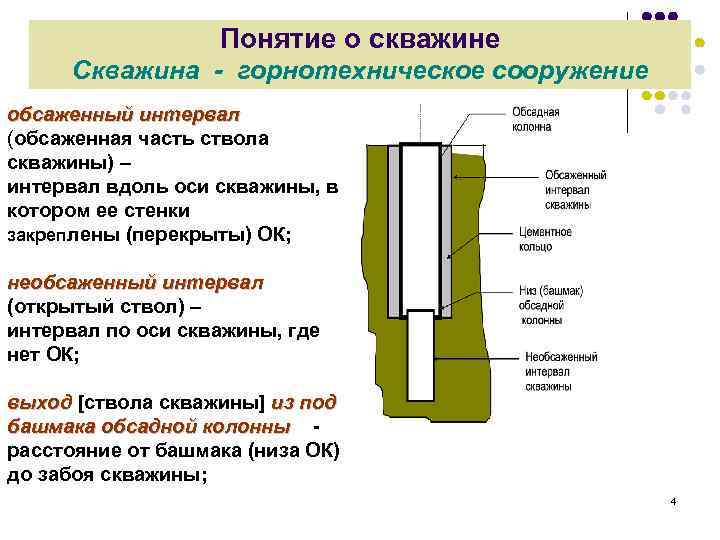 Понятие о скважине
Скважина - горнотехническое сооружение

обсаженный интервал (обсаженная часть ствола скважины) – интервал вдоль оси скважины, в котором ее стенки закреплены (перекрыты) ОК;

необсаженный интервал (открытый ствол) – интервал по оси скважины, где нет ОК;

выход [ствола скважины] из под башмака обсадной колонны - расстояние от башмака (низа ОК) до забоя скважины;

Обсадная колонна

Обсаженный интервал скважины

Цементное кольцо

Низ (башмак) обсадной колонны

Необсаженный интервал скважины

4